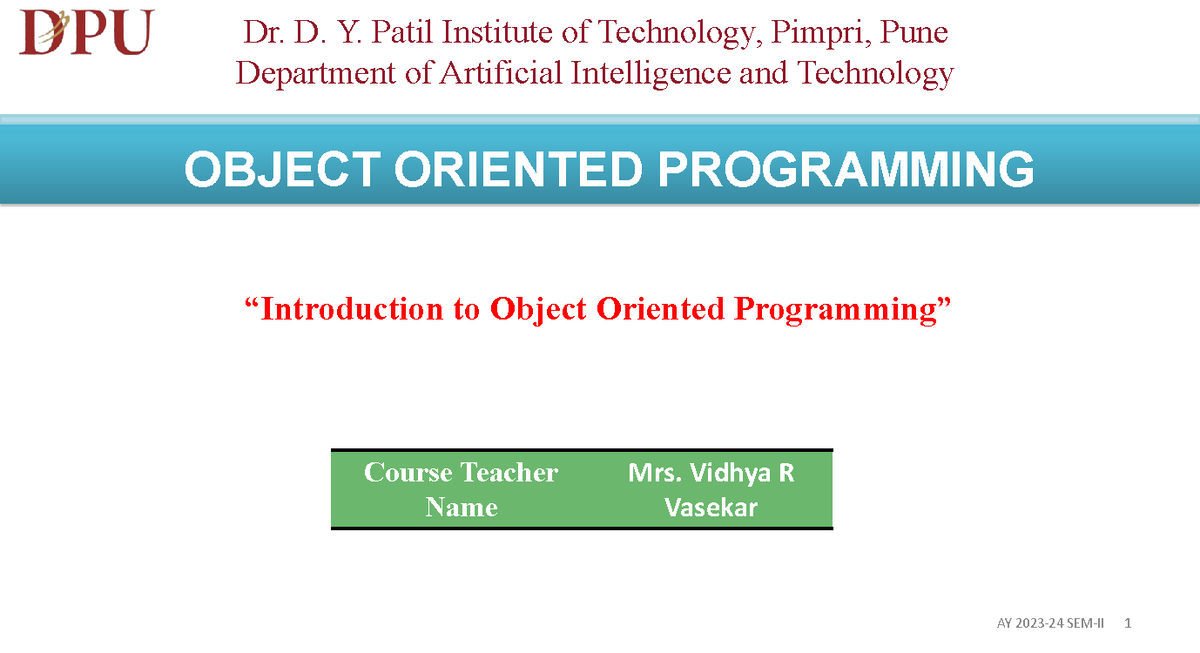 DPU

Dr. D. Y. Patil Institute of Technology, Pimpri, Pune
Department of Artificial Intelligence and Technology

OBJECT ORIENTED PROGRAMMING

“Introduction to Object Oriented Programming”

| Course Teacher Name | Mrs. Vidhya R Vasekar |
|---|---|

AY 2023-24 SEM-II 1